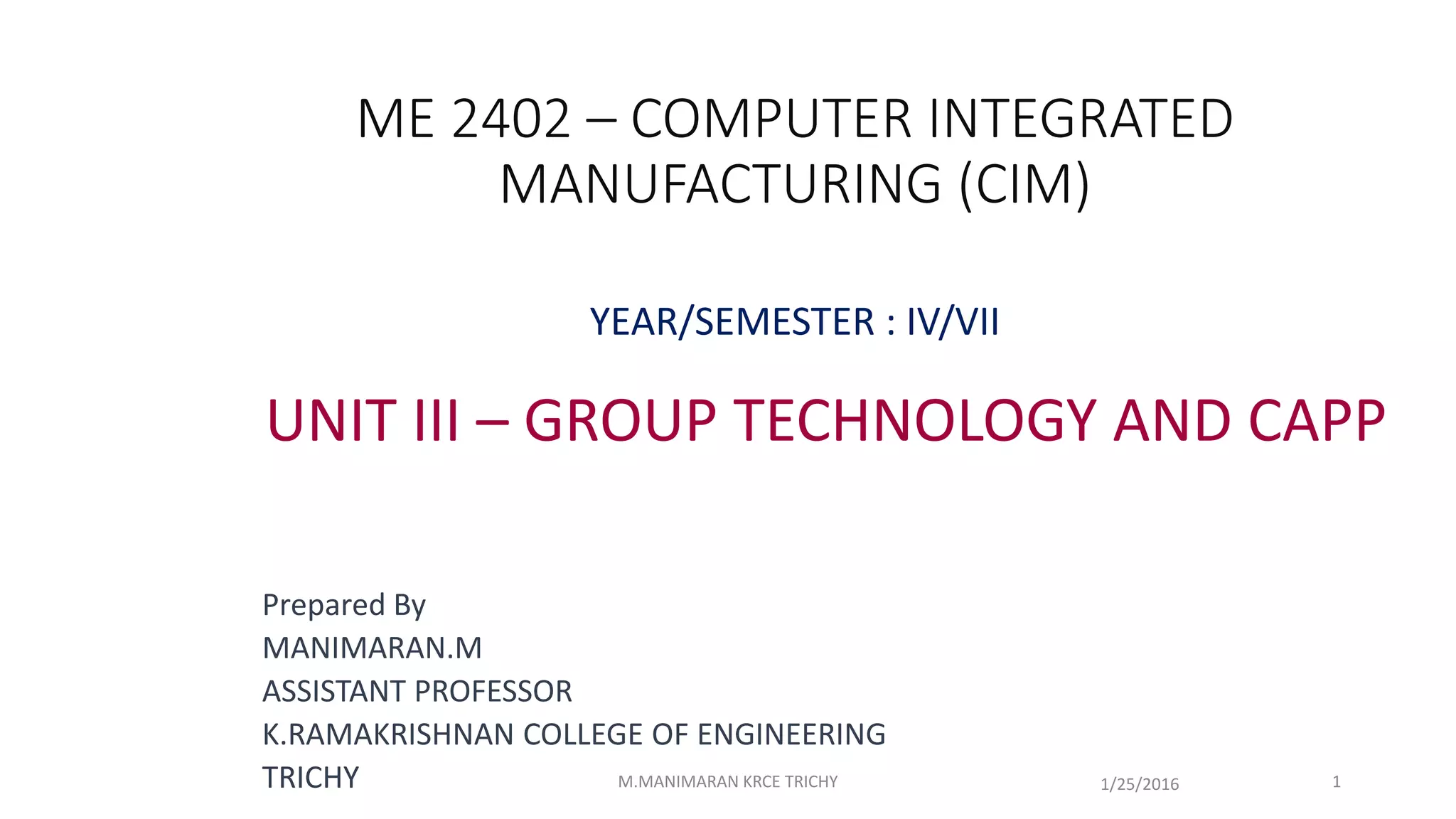 ME 2402 – COMPUTER INTEGRATED MANUFACTURING (CIM)

YEAR/SEMESTER : IV/VII

UNIT III – GROUP TECHNOLOGY AND CAPP

Prepared By
MANIMARAN.M
ASSISTANT PROFESSOR
K.RAMAKRISHNAN COLLEGE OF ENGINEERING
TRICHY

M.MANIMARAN KRCE TRICHY

1/25/2016

1